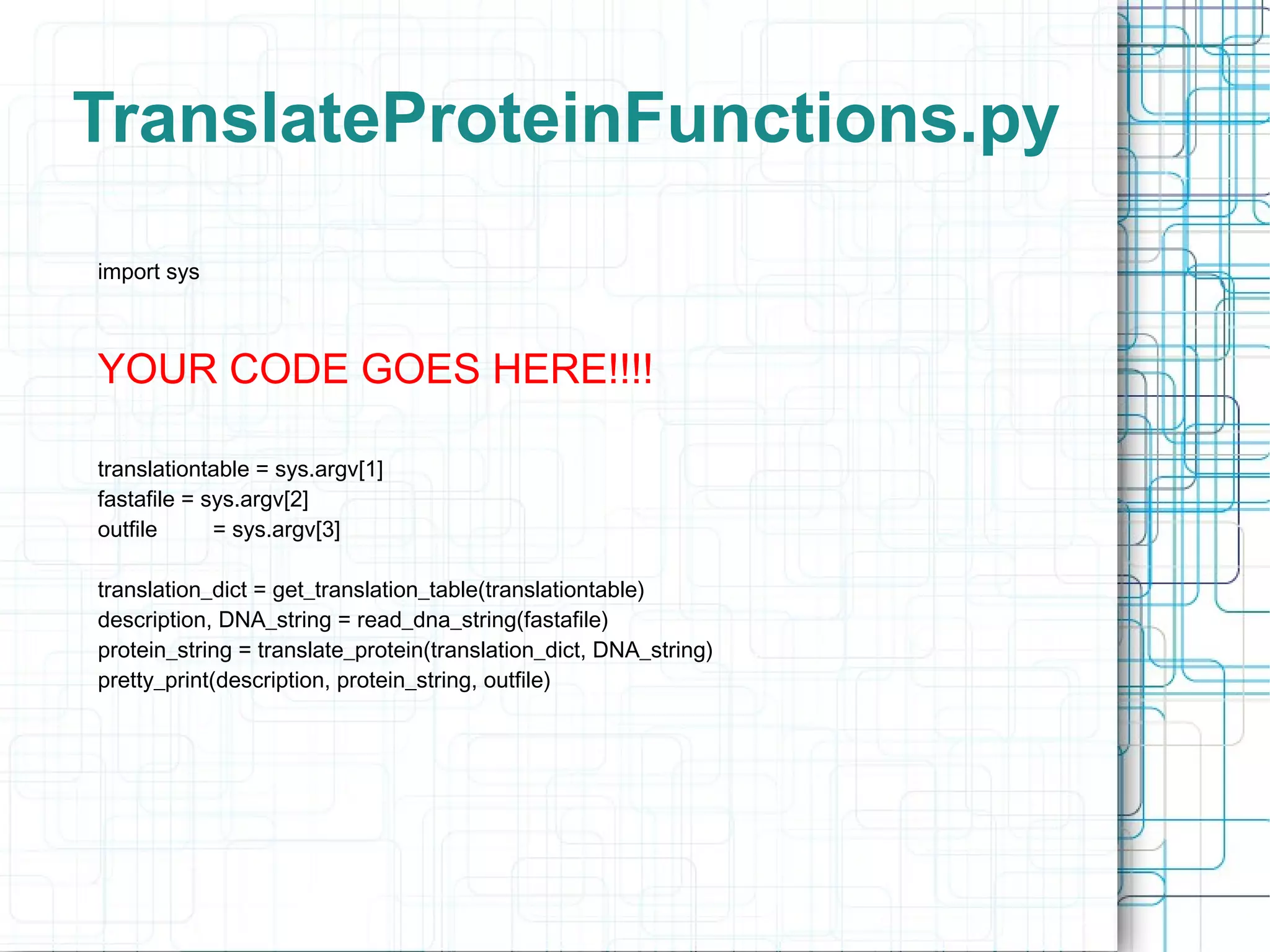 TranslateProteinFunctions.py

import sys

YOUR CODE GOES HERE!!!!

translationtable = sys.argv[1]
fastafile = sys.argv[2]
outfile = sys.argv[3]

translation_dict = get_translation_table(translationtable)
description, DNA_string = read_dna_string(fastafile)
protein_string = translate_protein(translation_dict, DNA_string)
pretty_print(description, protein_string, outfile)